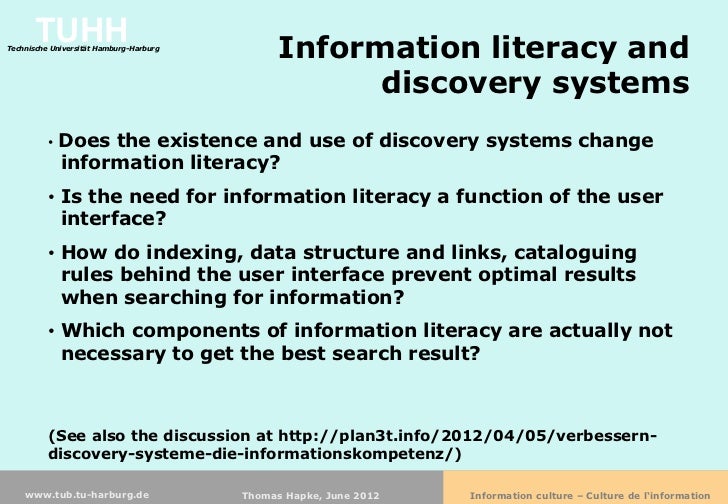 TUHH
Technische Universität Hamburg-Harburg

Information literacy and discovery systems

• Does the existence and use of discovery systems change information literacy?

• Is the need for information literacy a function of the user interface?

• How do indexing, data structure and links, cataloguing rules behind the user interface prevent optimal results when searching for information?

• Which components of information literacy are actually not necessary to get the best search result?

(See also the discussion at http://plan3t.info/2012/04/05/verbessern-discovery-systeme-die-informationskompetenz/)

www.tub.tu-harburg.de Thomas Hapke, June 2012 Information culture – Culture de l'information